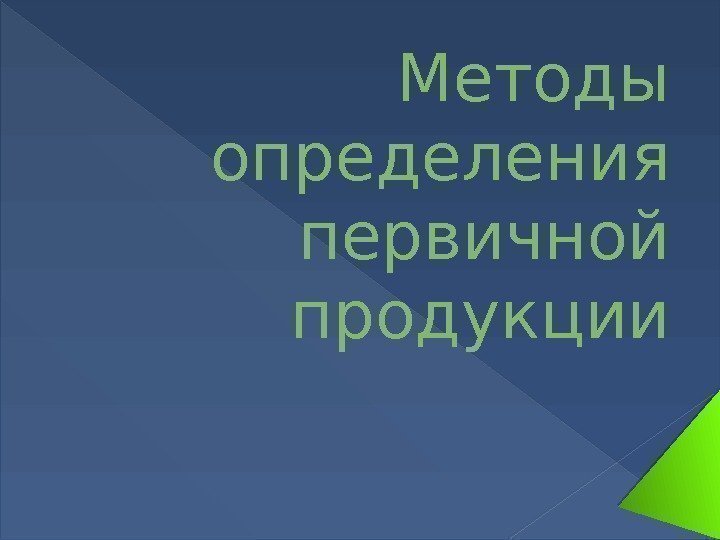 Методы определения первичной продукции